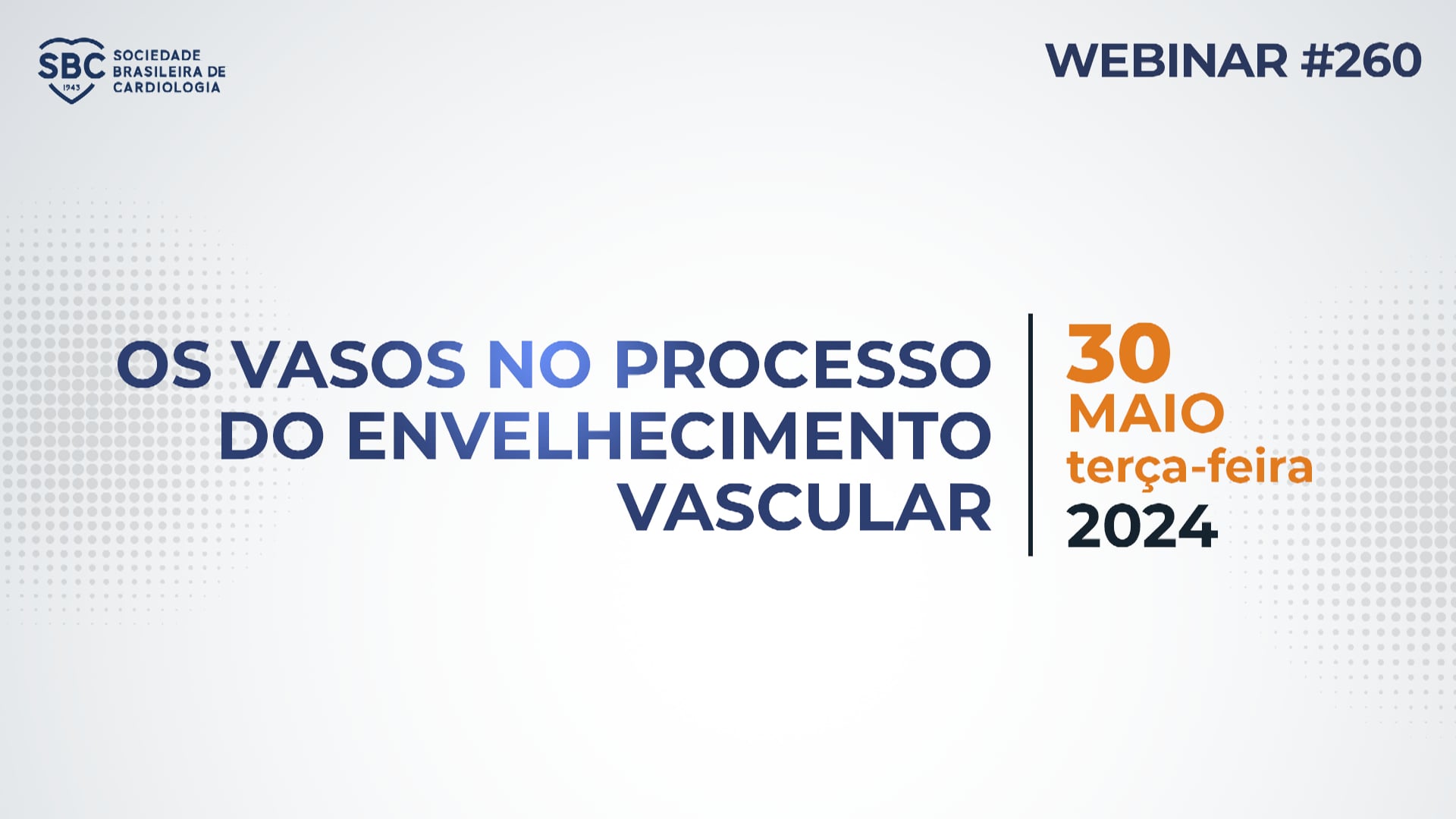 SBC 1943 SOCIEDADE BRASILEIRA DE CARDIOLOGIA

WEBINAR #260

OS VASOS NO PROCESSO DO ENVELHECIMENTO VASCULAR

30
MAIO
terça-feira
2024